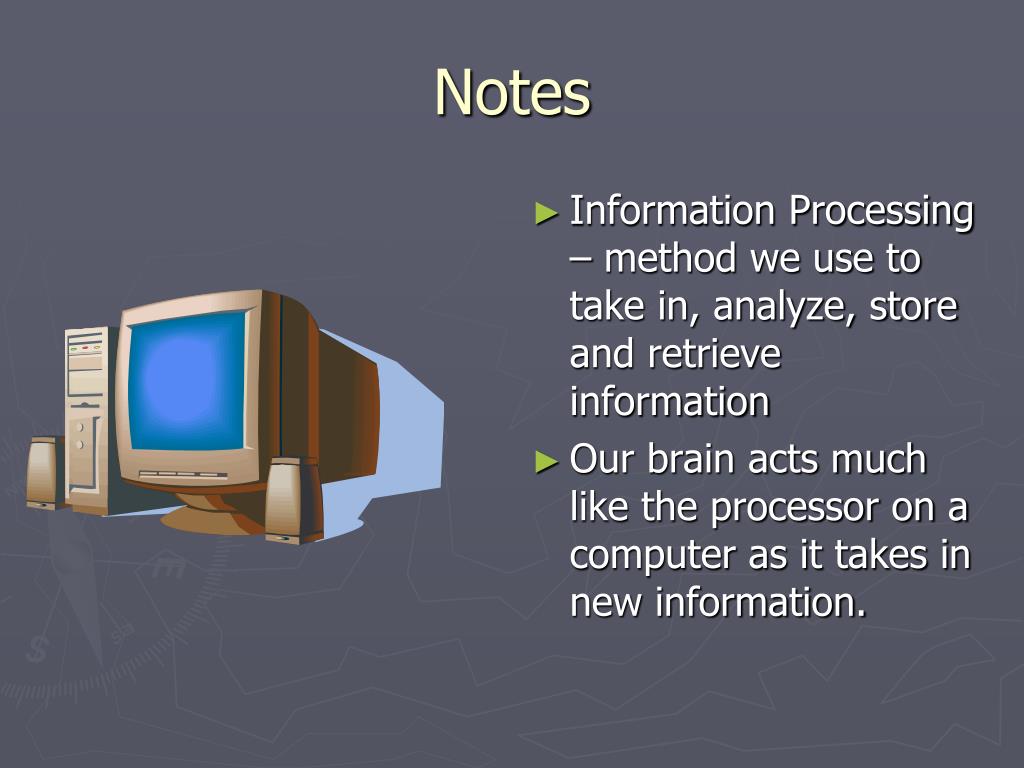 Notes

► Information Processing – method we use to take in, analyze, store and retrieve information

► Our brain acts much like the processor on a computer as it takes in new information.